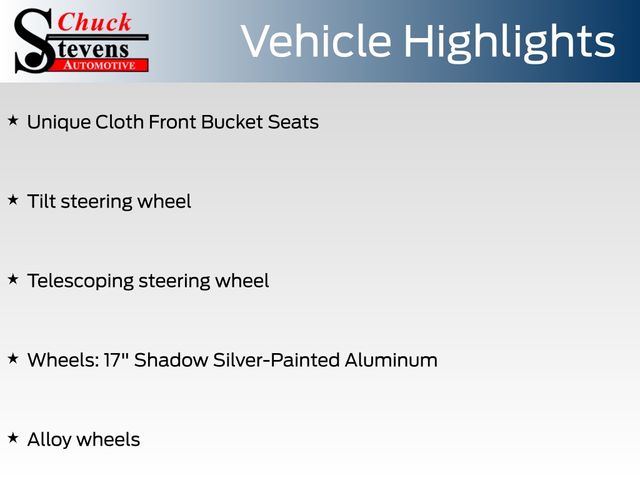 Chuck
Stevens
AUTOMOTIVE

Vehicle Highlights

★ Unique Cloth Front Bucket Seats

★ Tilt steering wheel

★ Telescoping steering wheel

★ Wheels: 17" Shadow Silver-Painted Aluminum

★ Alloy wheels